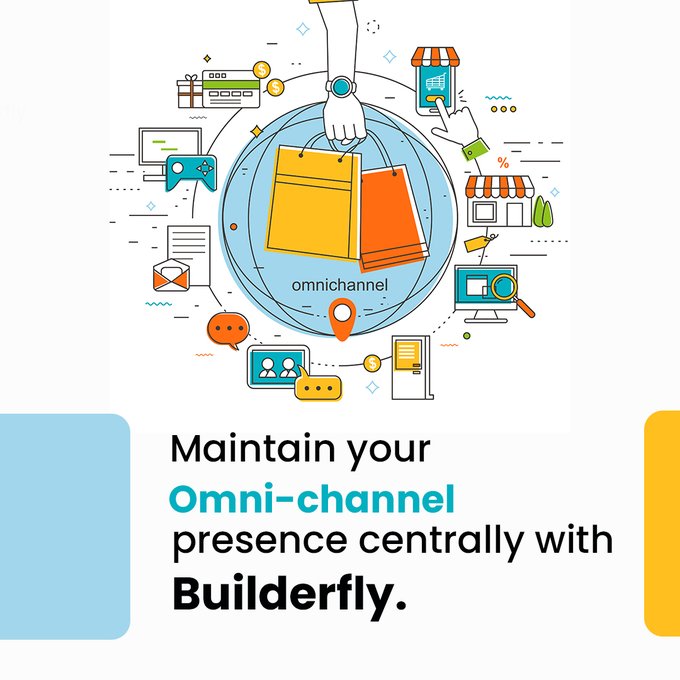 $ $ %

omnichannel

$

Maintain your Omni-channel presence centrally with Builderfly.